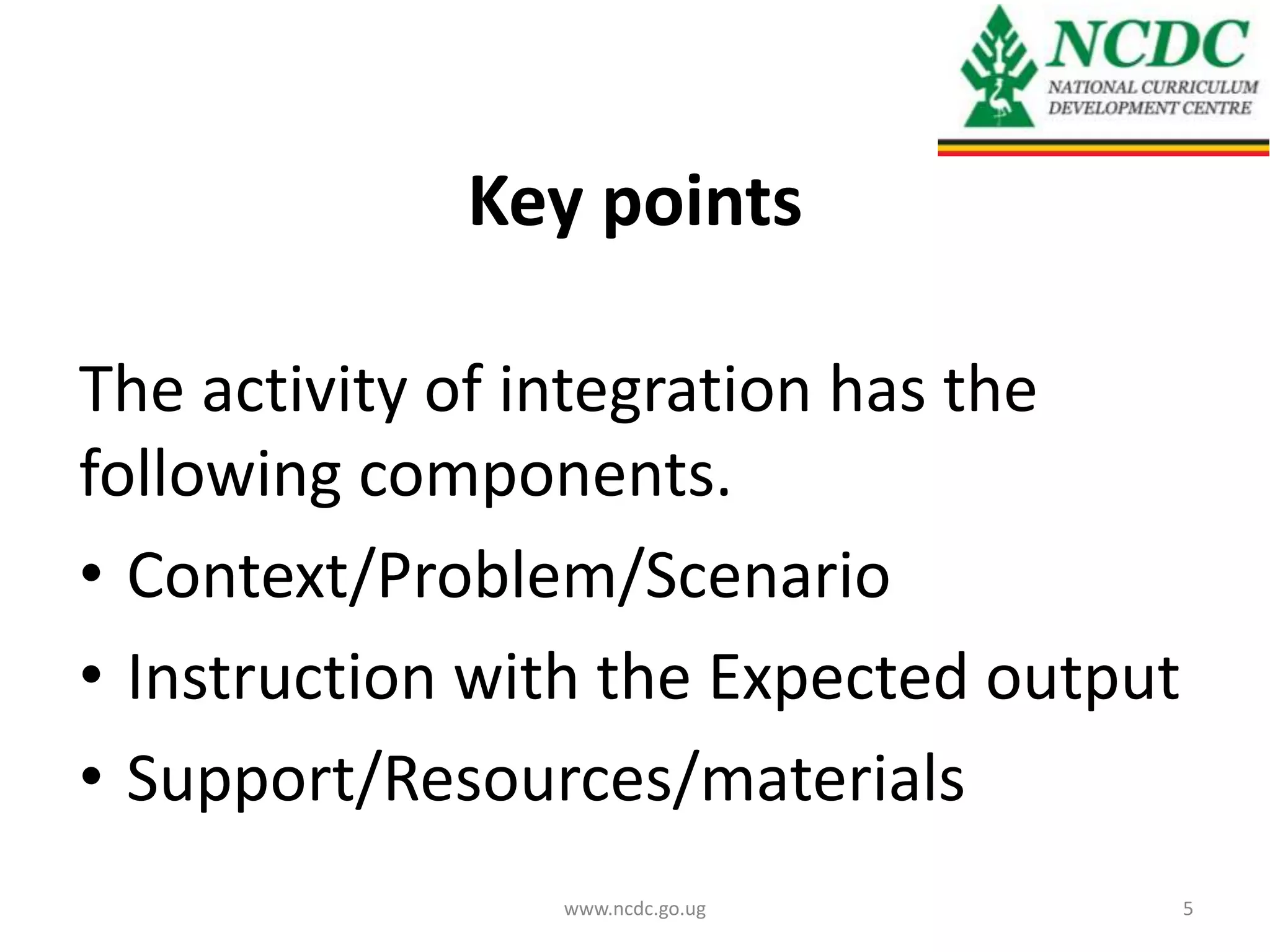 NCDC
NATIONAL CURRICULUM DEVELOPMENT CENTRE

Key points

The activity of integration has the following components.

• Context/Problem/Scenario
• Instruction with the Expected output
• Support/Resources/materials

www.ncdc.go.ug

5